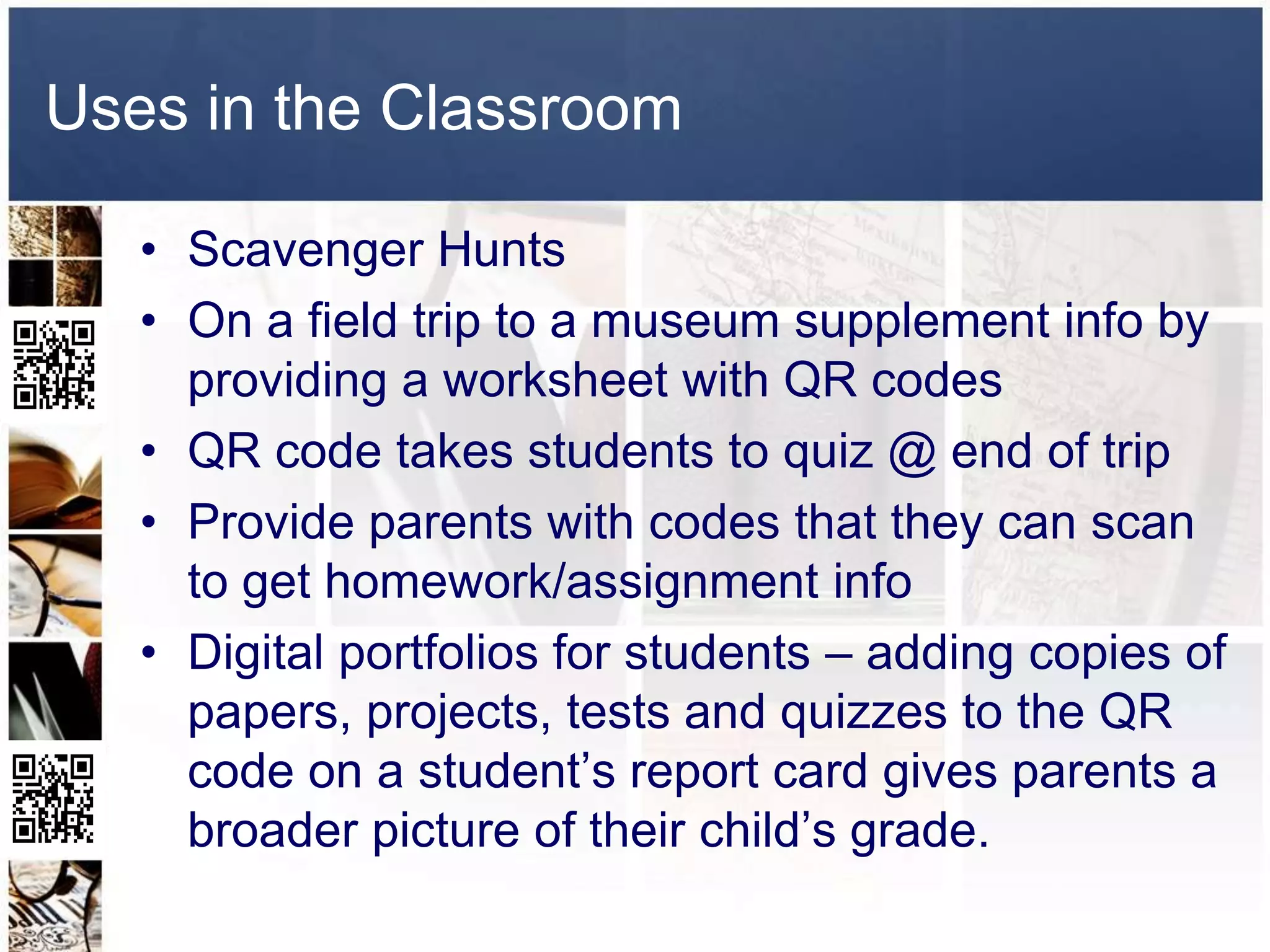 Uses in the Classroom

• Scavenger Hunts
• On a field trip to a museum supplement info by providing a worksheet with QR codes
• QR code takes students to quiz @ end of trip
• Provide parents with codes that they can scan to get homework/assignment info
• Digital portfolios for students – adding copies of papers, projects, tests and quizzes to the QR code on a student’s report card gives parents a broader picture of their child’s grade.